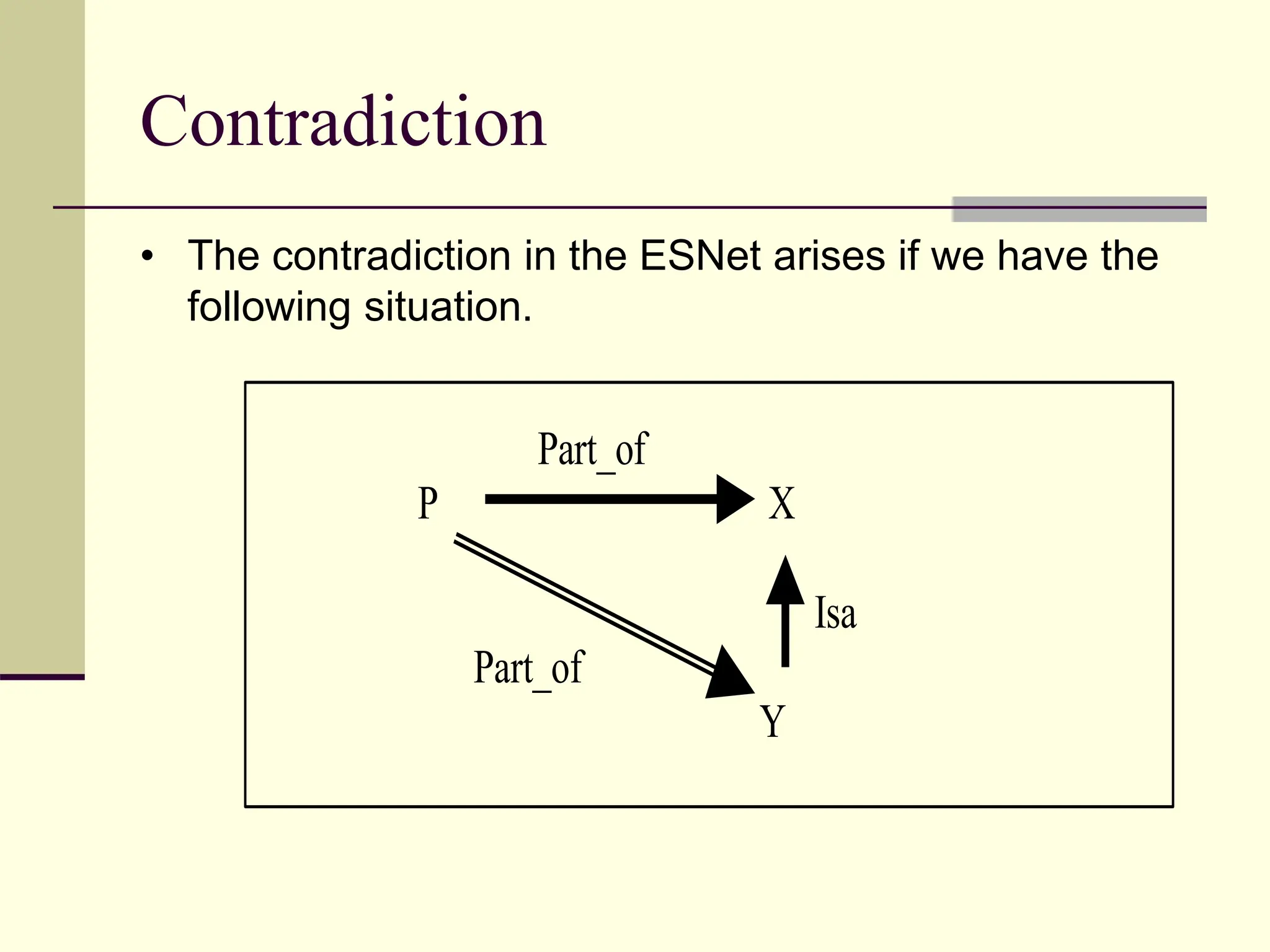 Contradiction

• The contradiction in the ESNet arises if we have the following situation.

Part_of

P

X

Isa

Part_of

Y